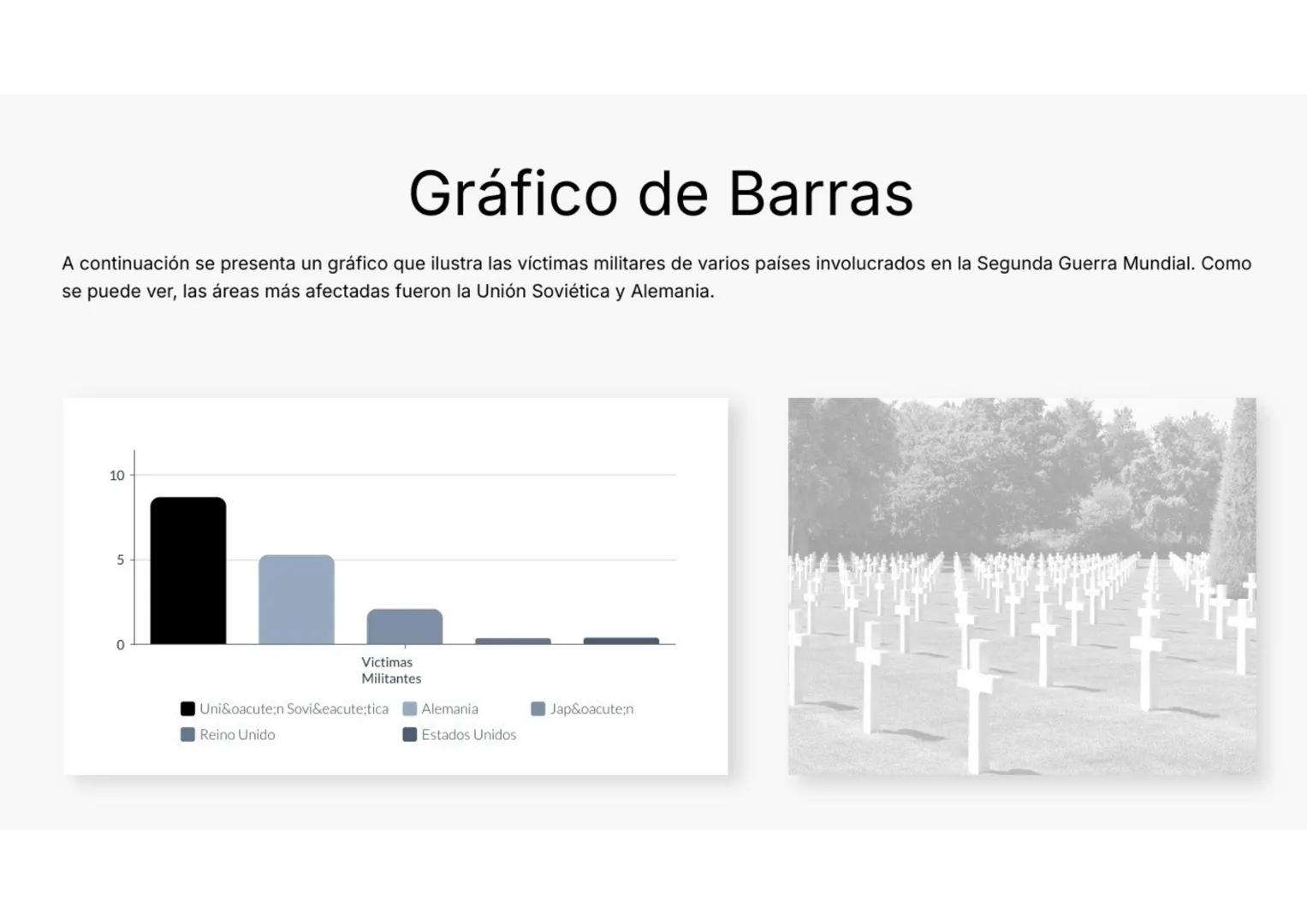 Gráfico de Barras

A continuación se presenta un gráfico que ilustra las víctimas militares de varios países involucrados en la Segunda Guerra Mundial. Como se puede ver, las áreas más afectadas fueron la Unión Soviética y Alemania.

10
5
0
Victimas Militantes

Uni&oacute;n Sovi&eacute;tica
Alemania
Jap&oacute;n
Reino Unido
Estados Unidos